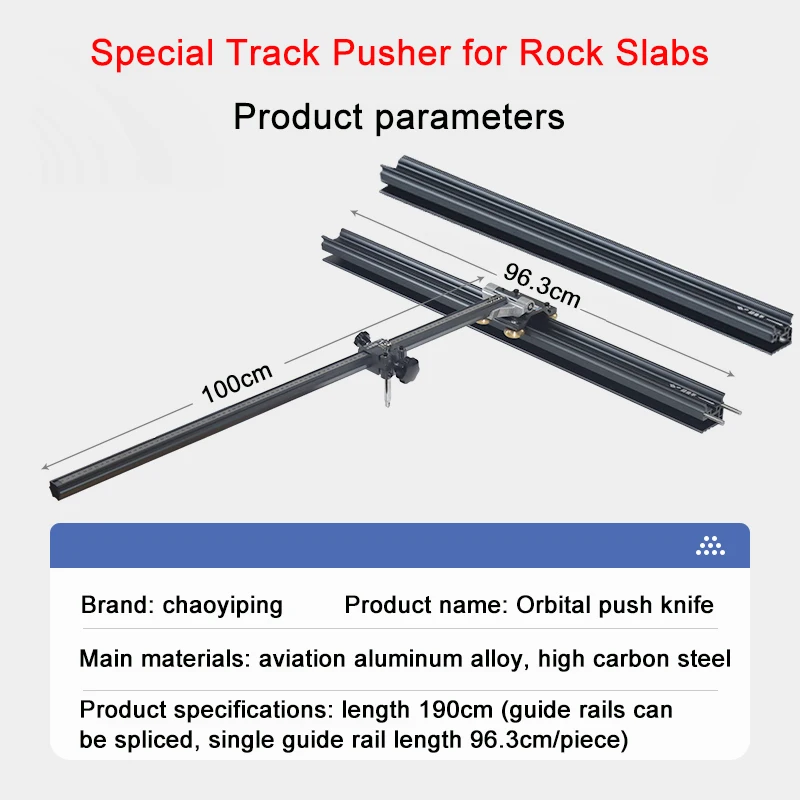 Special Track Pusher for Rock Slabs

Product parameters

96.3cm

100cm

Brand: chaoyiping

Product name: Orbital push knife

Main materials: aviation aluminum alloy, high carbon steel

Product specifications: length 190cm (guide rails can be spliced, single guide rail length 96.3cm/piece)